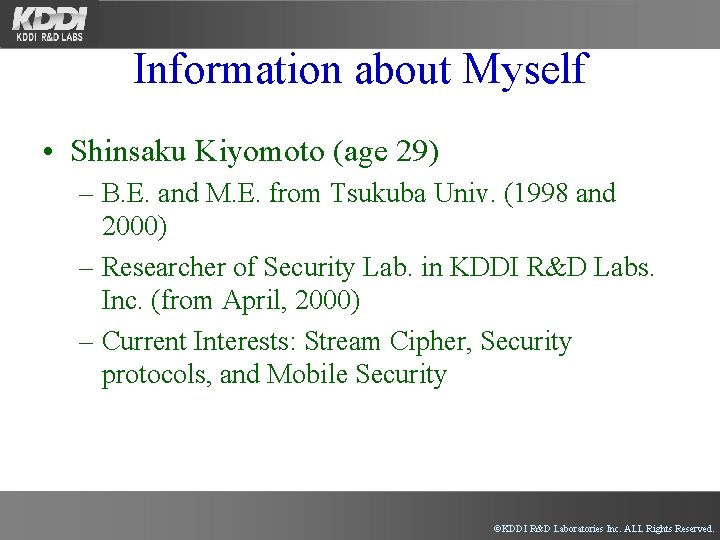 KDDI
KDDI R&D LABS

Information about Myself

• Shinsaku Kiyomoto (age 29)
– B.E. and M.E. from Tsukuba Univ. (1998 and 2000)
– Researcher of Security Lab. in KDDI R&D Labs. Inc. (from April, 2000)
– Current Interests: Stream Cipher, Security protocols, and Mobile Security

©KDDI R&D Laboratories Inc. ALL Rights Reserved.